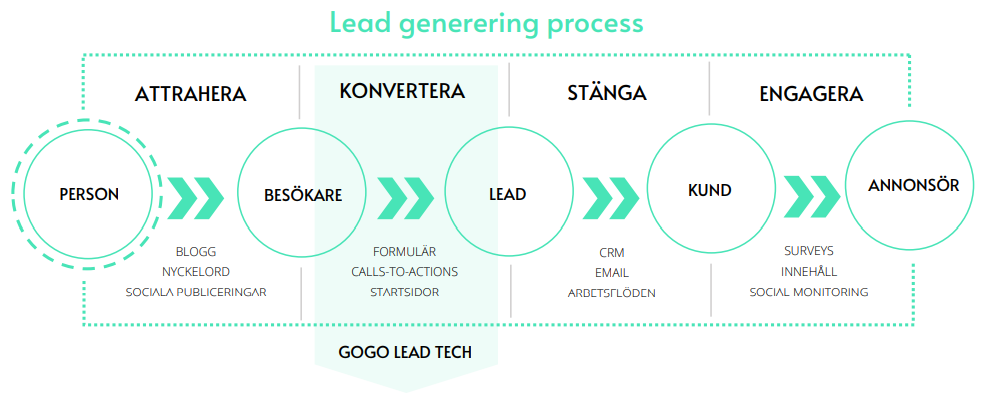 Lead generering process

ATTRAHERA

KONVERTERA

STÄNGA

ENGAGERA

PERSON

BESÖKARE

LEAD

KUND

ANNONSÖR

BLOGG
NYCKELORD
SOCIALA PUBLICERINGAR

FORMULÄR
CALLS-TO-ACTIONS
STARTSIDOR

CRM
EMAIL
ARBETSFLÖDEN

SURVEYS
INNEHÅLL
SOCIAL MONITORING

GOGO LEAD TECH